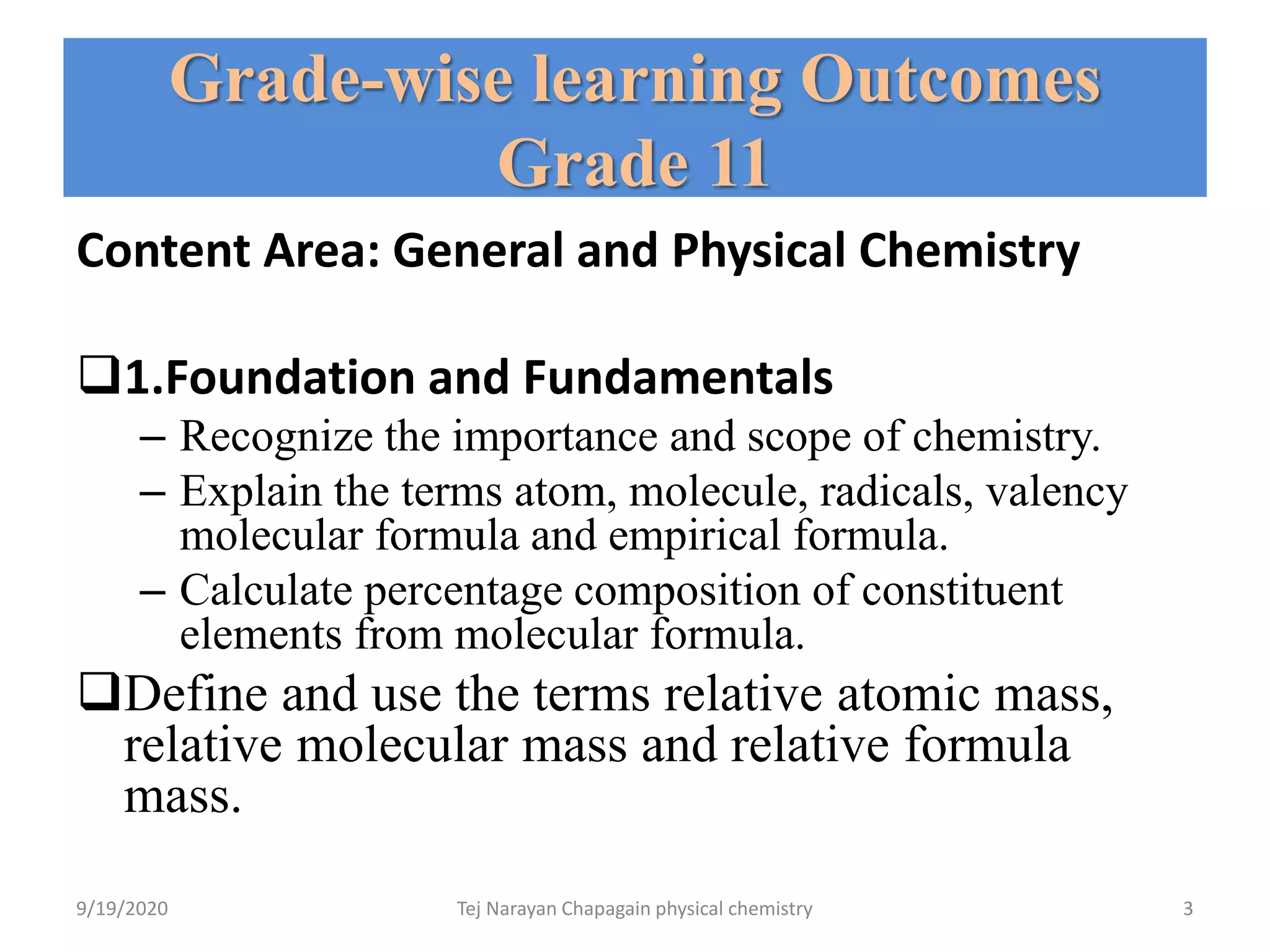 Grade-wise learning Outcomes
Grade 11

Content Area: General and Physical Chemistry

❑1.Foundation and Fundamentals

– Recognize the importance and scope of chemistry.
– Explain the terms atom, molecule, radicals, valency molecular formula and empirical formula.
– Calculate percentage composition of constituent elements from molecular formula.

❑Define and use the terms relative atomic mass, relative molecular mass and relative formula mass.

9/19/2020
Tej Narayan Chapagain physical chemistry
3